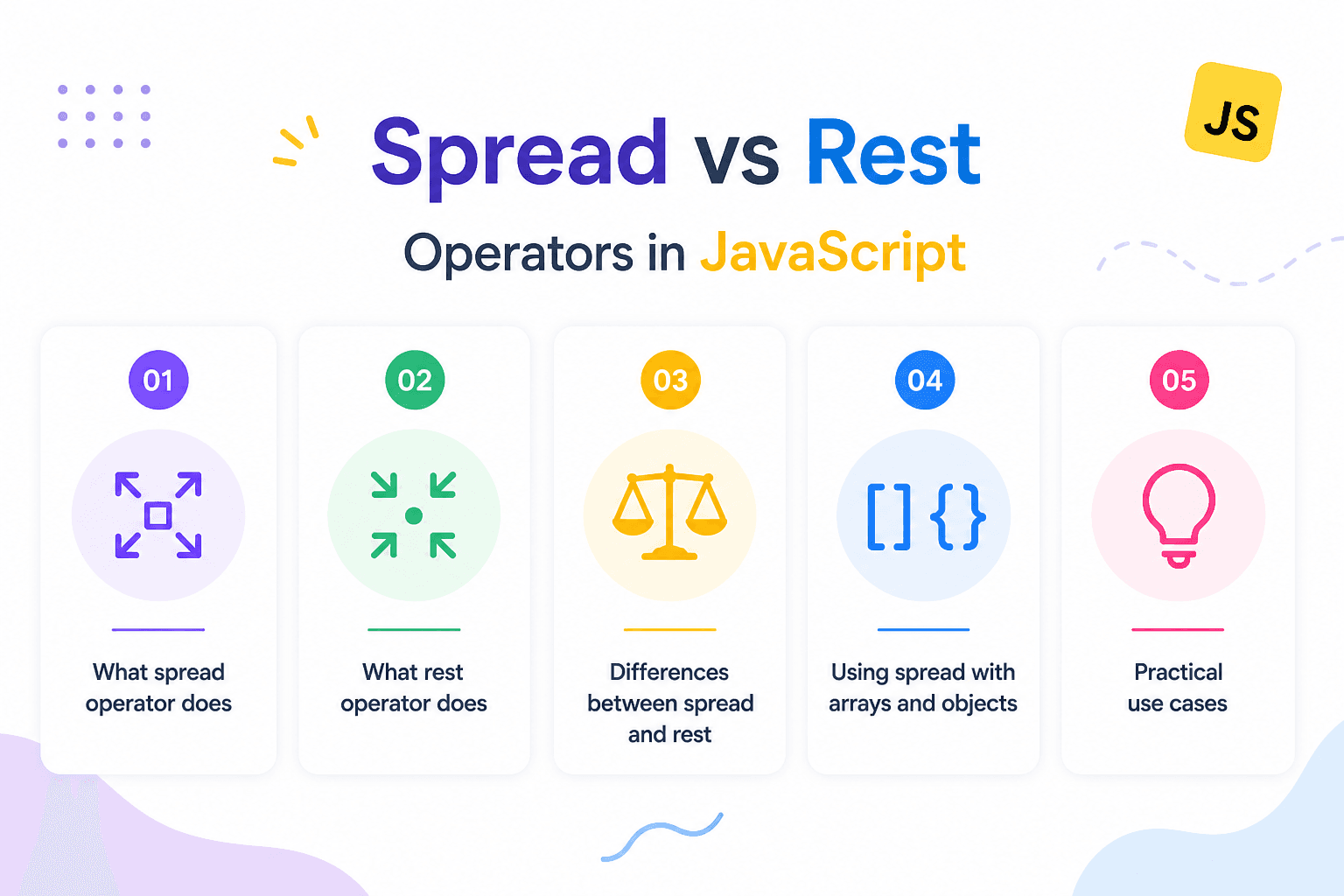 JS

Spread vs Rest
Operators in JavaScript

01
What spread operator does

02
What rest operator does

03
Differences between spread and rest

04
[ ] { }
Using spread with arrays and objects

05
Practical use cases